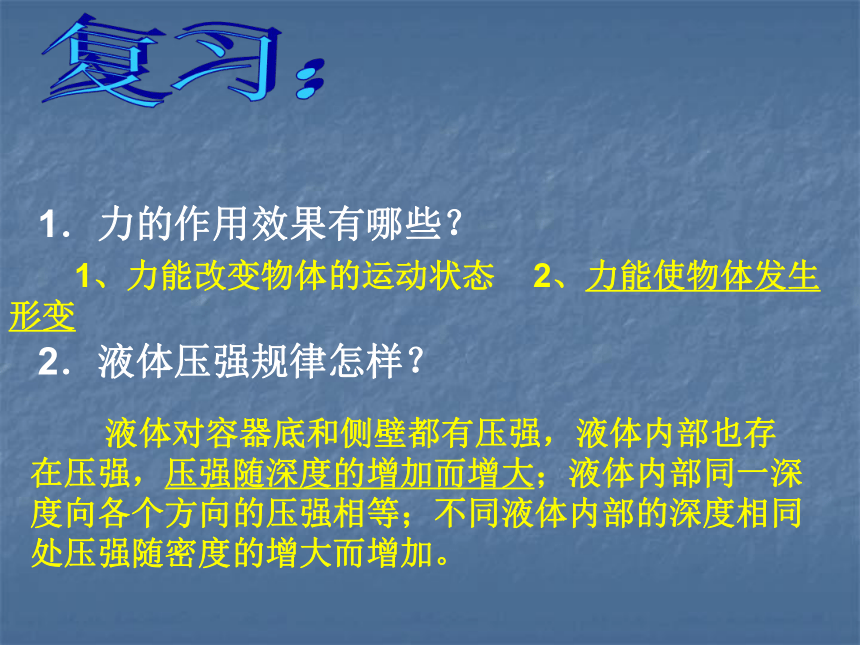 复习：

1．力的作用效果有哪些？

1、力能改变物体的运动状态　2、力能使物体发生形变

2．液体压强规律怎样？

液体对容器底和侧壁都有压强，液体内部也存在压强，压强随深度的增加而增大；液体内部同一深度向各个方向的压强相等；不同液体内部的深度相同处压强随密度的增大而增加。